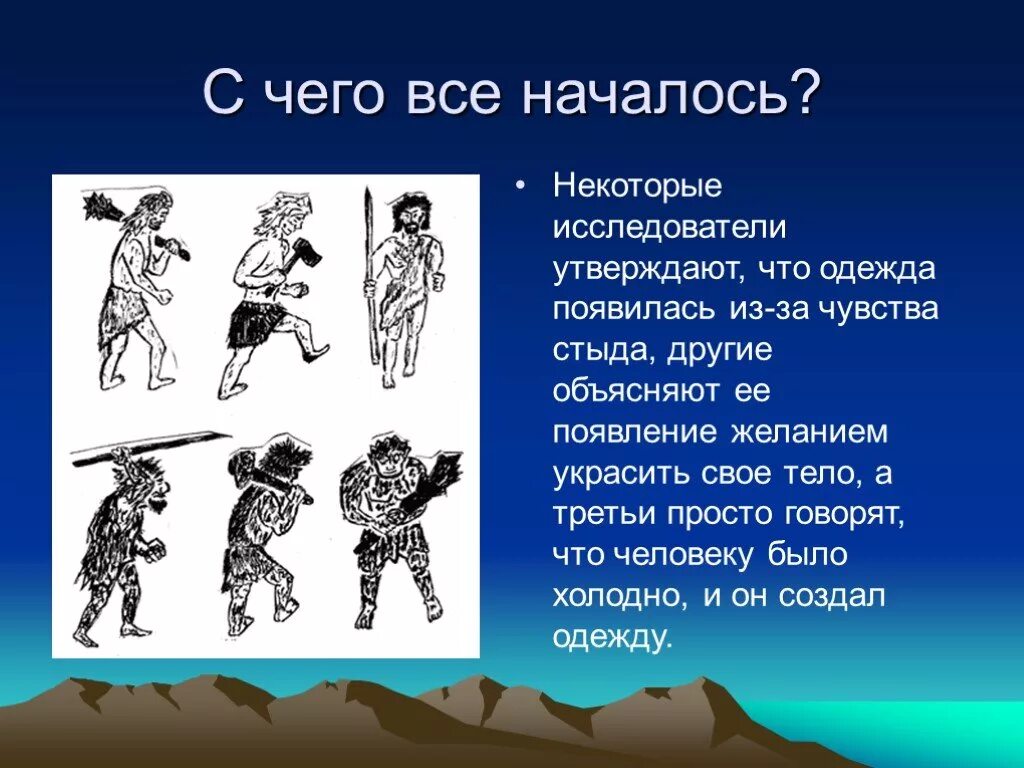 С чего все началось?

• Некоторые исследователи утверждают, что одежда появилась из-за чувства стыда, другие объясняют ее появление желанием украсить свое тело, а третьи просто говорят, что человеку было холодно, и он создал одежду.